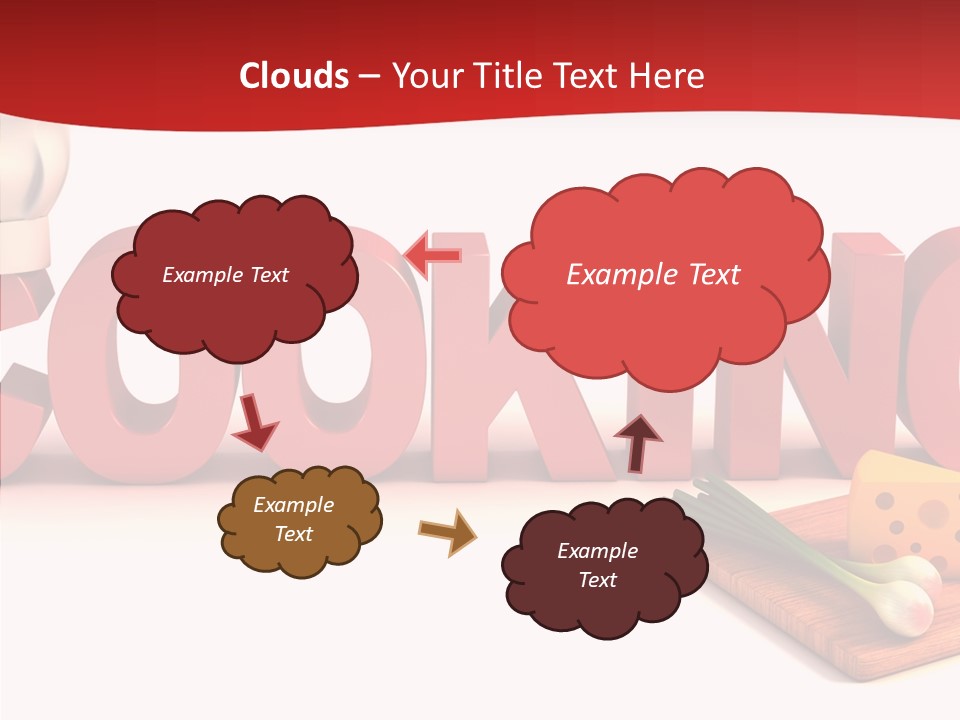 Clouds – Your Title Text Here

Example Text

Example Text

Example Text

Example Text

COOKING